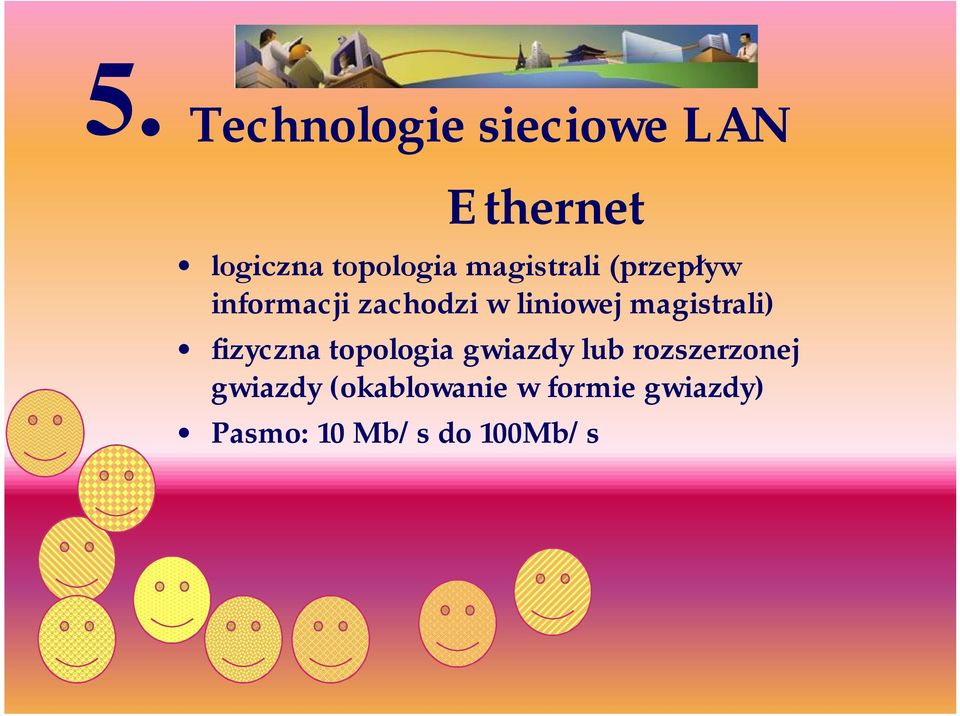 5. Technologie sieciowe LAN

Ethernet

• logiczna topologia magistrali (przepływ informacji zachodzi w liniowej magistrali)
• fizyczna topologia gwiazdy lub rozszerzonej gwiazdy (okablowanie w formie gwiazdy)
• Pasmo: 10 Mb/ s do 100Mb/ s